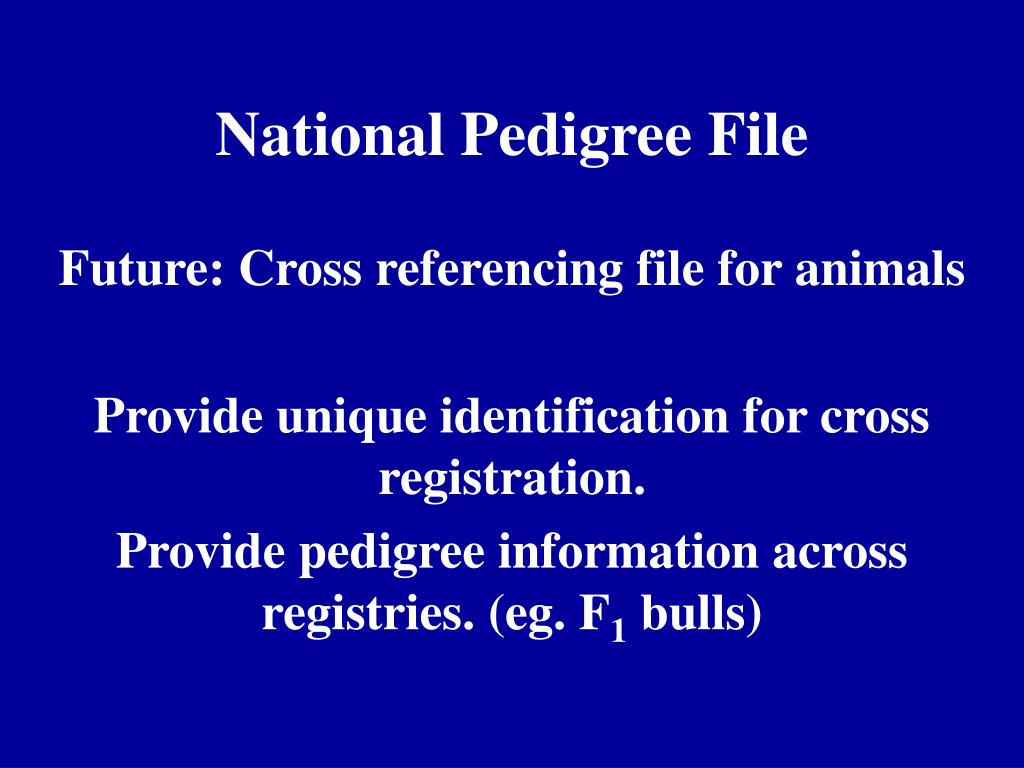 National Pedigree File

Future: Cross referencing file for animals

Provide unique identification for cross registration.

Provide pedigree information across registries. (eg. $F_1$ bulls)